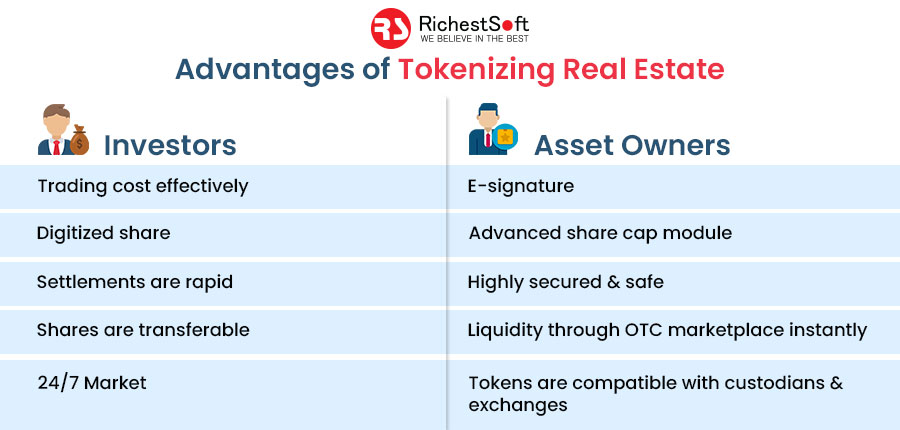 RS RichestSoft
WE BELIEVE IN THE BEST

Advantages of Tokenizing Real Estate

| Investors | Asset Owners |
|---|---|
| Trading cost effectively | E-signature |
| Digitized share | Advanced share cap module |
| Settlements are rapid | Highly secured & safe |
| Shares are transferable | Liquidity through OTC marketplace instantly |
| 24/7 Market | Tokens are compatible with custodians & exchanges |